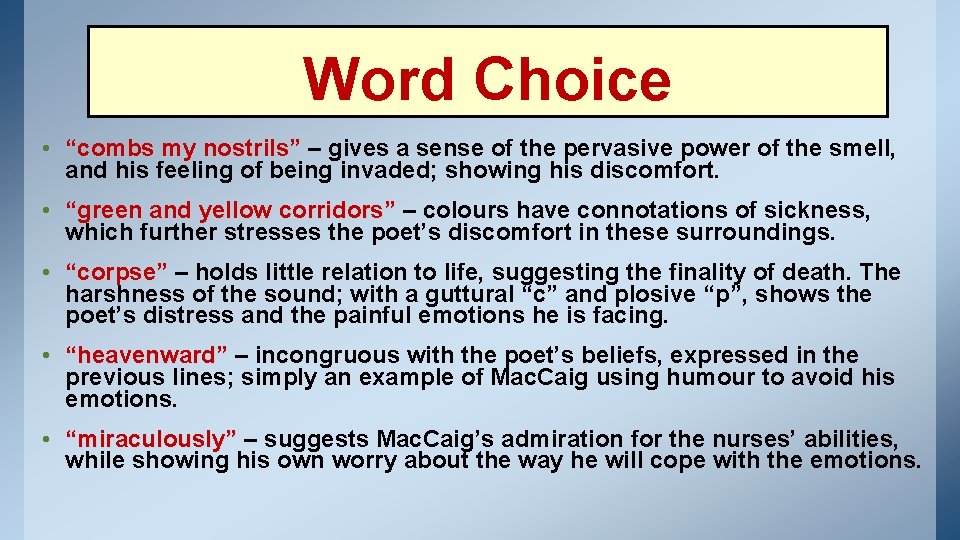 Word Choice

• “combs my nostrils” – gives a sense of the pervasive power of the smell, and his feeling of being invaded; showing his discomfort.

• “green and yellow corridors” – colours have connotations of sickness, which further stresses the poet’s discomfort in these surroundings.

• “corpse” – holds little relation to life, suggesting the finality of death. The harshness of the sound; with a guttural “c” and plosive “p”, shows the poet’s distress and the painful emotions he is facing.

• “heavenward” – incongruous with the poet’s beliefs, expressed in the previous lines; simply an example of Mac.Caig using humour to avoid his emotions.

• “miraculously” – suggests Mac.Caig’s admiration for the nurses’ abilities, while showing his own worry about the way he will cope with the emotions.